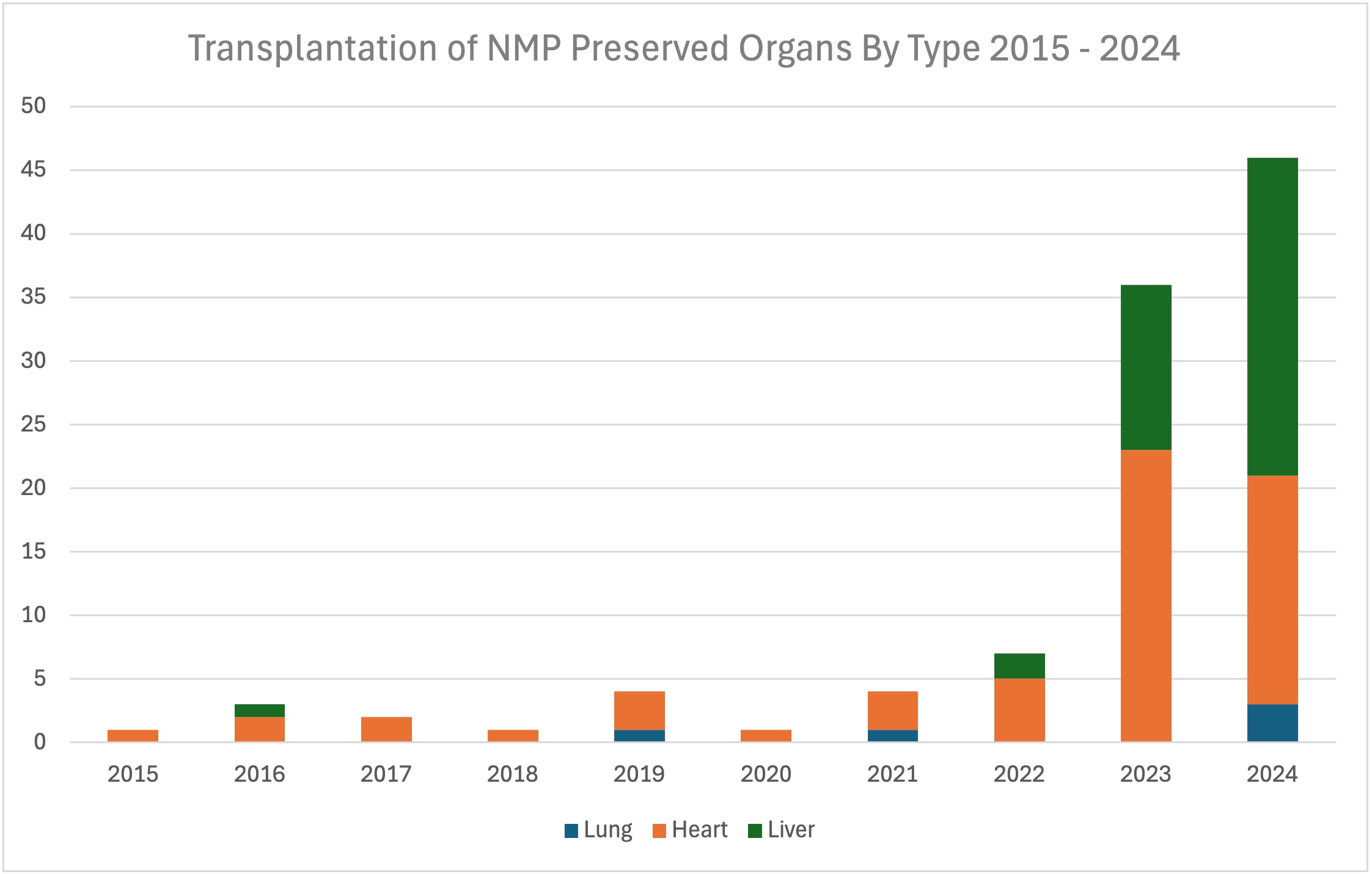 Transplantation of NMP Preserved Organs By Type 2015 - 2024

50
45
40
35
30
25
20
15
10
5
0

2015
2016
2017
2018
2019
2020
2021
2022
2023
2024

Lung
Heart
Liver